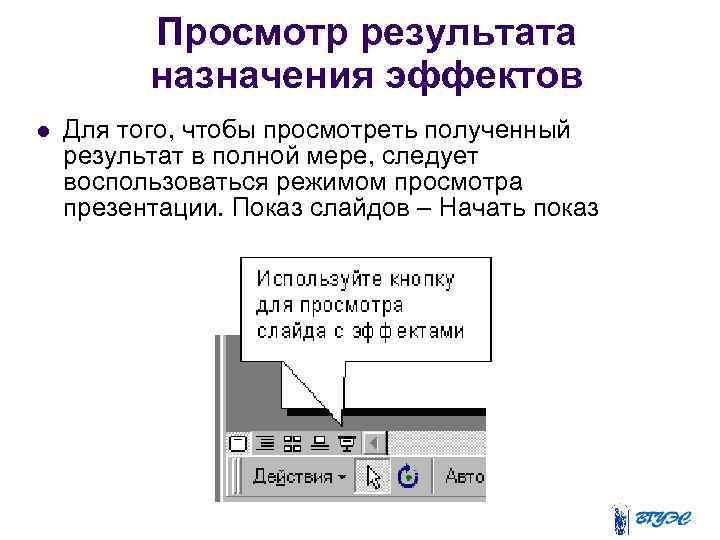 Просмотр результата назначения эффектов

● Для того, чтобы просмотреть полученный результат в полной мере, следует воспользоваться режимом просмотра презентации. Показ слайдов – Начать показ

Используйте кнопку для просмотра слайда с эффектами

Действия ▾

Авто

ВГУЭС